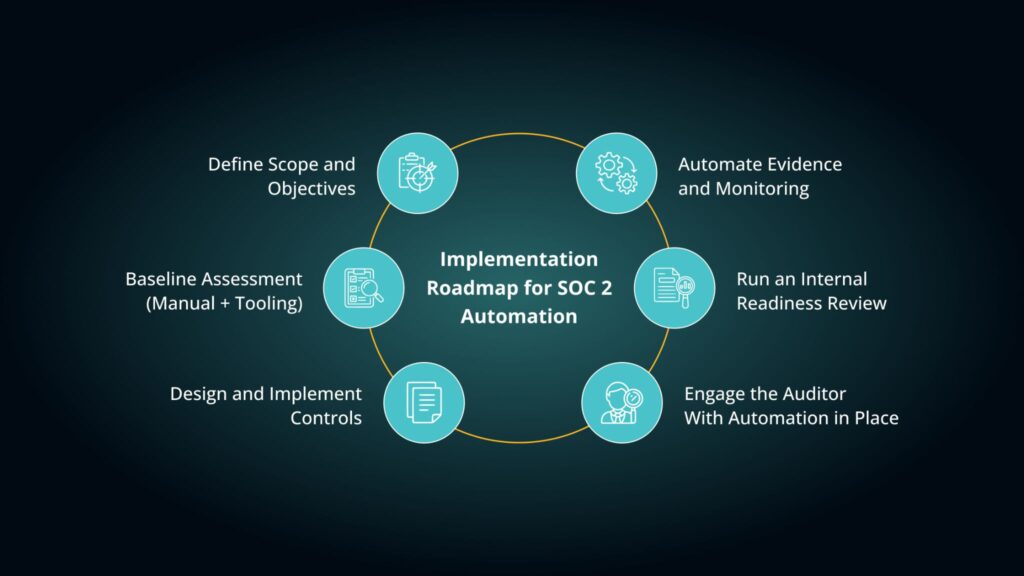 Implementation Roadmap for SOC 2 Automation

Define Scope and Objectives

Baseline Assessment (Manual + Tooling)

Design and Implement Controls

Automate Evidence and Monitoring

Run an Internal Readiness Review

Engage the Auditor With Automation in Place